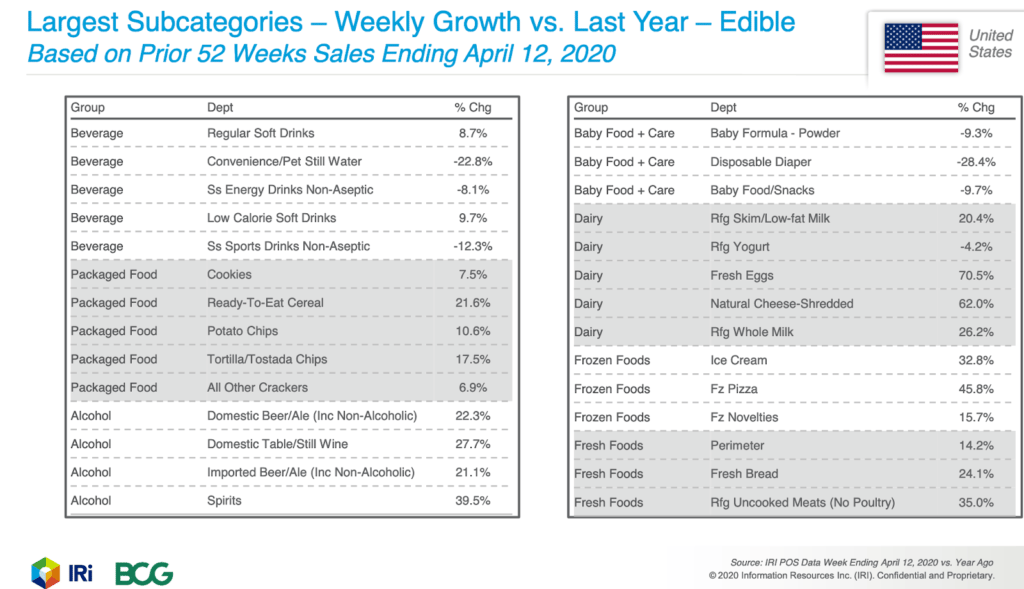 Largest Subcategories – Weekly Growth vs. Last Year – Edible
Based on Prior 52 Weeks Sales Ending April 12, 2020

United States

| Group | Dept | % Chg |
|---|---|---|
| Beverage | Regular Soft Drinks | 8.7% |
| Beverage | Convenience/Pet Still Water | -22.8% |
| Beverage | Ss Energy Drinks Non-Aseptic | -8.1% |
| Beverage | Low Calorie Soft Drinks | 9.7% |
| Beverage | Ss Sports Drinks Non-Aseptic | -12.3% |
| Packaged Food | Cookies | 7.5% |
| Packaged Food | Ready-To-Eat Cereal | 21.6% |
| Packaged Food | Potato Chips | 10.6% |
| Packaged Food | Tortilla/Tostada Chips | 17.5% |
| Packaged Food | All Other Crackers | 6.9% |
| Alcohol | Domestic Beer/Ale (Inc Non-Alcoholic) | 22.3% |
| Alcohol | Domestic Table/Still Wine | 27.7% |
| Alcohol | Imported Beer/Ale (Inc Non-Alcoholic) | 21.1% |
| Alcohol | Spirits | 39.5% |

| Group | Dept | % Chg |
|---|---|---|
| Baby Food + Care | Baby Formula - Powder | -9.3% |
| Baby Food + Care | Disposable Diaper | -28.4% |
| Baby Food + Care | Baby Food/Snacks | -9.7% |
| Dairy | Rfg Skim/Low-fat Milk | 20.4% |
| Dairy | Rfg Yogurt | -4.2% |
| Dairy | Fresh Eggs | 70.5% |
| Dairy | Natural Cheese-Shredded | 62.0% |
| Dairy | Rfg Whole Milk | 26.2% |
| Frozen Foods | Ice Cream | 32.8% |
| Frozen Foods | Fz Pizza | 45.8% |
| Frozen Foods | Fz Novelties | 15.7% |
| Fresh Foods | Perimeter | 14.2% |
| Fresh Foods | Fresh Bread | 24.1% |
| Fresh Foods | Rfg Uncooked Meats (No Poultry) | 35.0% |

IRi BCG

Source: IRI POS Data Week Ending April 12, 2020 vs. Year Ago
© 2020 Information Resources Inc. (IRI). Confidential and Proprietary.